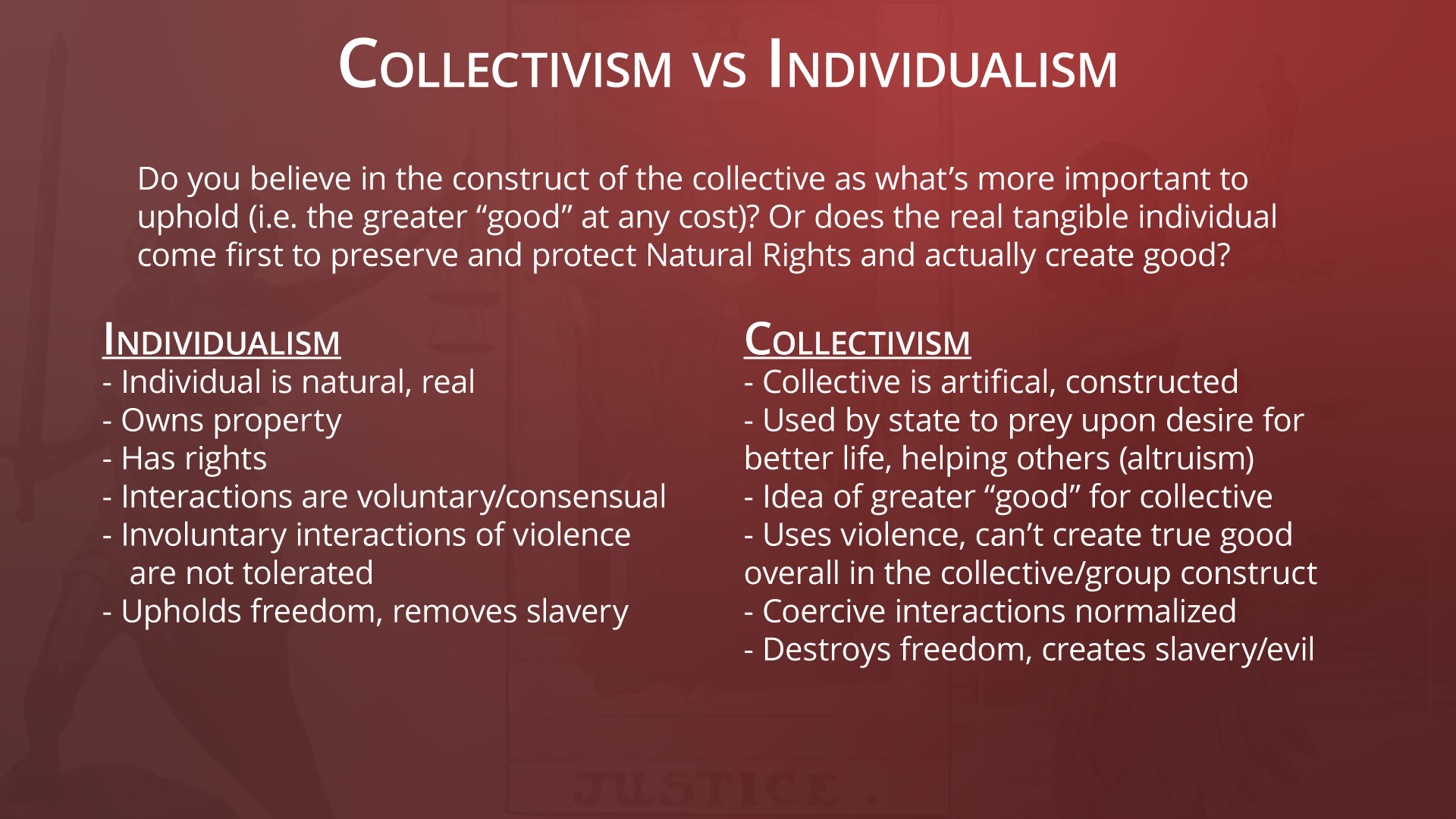 COLLECTIVISM VS INDIVIDUALISM

Do you believe in the construct of the collective as what's more important to uphold (i.e. the greater "good" at any cost)? Or does the real tangible individual come first to preserve and protect Natural Rights and actually create good?

INDIVIDUALISM
- Individual is natural, real
- Owns property
- Has rights
- Interactions are voluntary/consensual
- Involuntary interactions of violence are not tolerated
- Upholds freedom, removes slavery

COLLECTIVISM
- Collective is artifical, constructed
- Used by state to prey upon desire for better life, helping others (altruism)
- Idea of greater "good" for collective
- Uses violence, can't create true good overall in the collective/group construct
- Coercive interactions normalized
- Destroys freedom, creates slavery/evil

JUSTICE